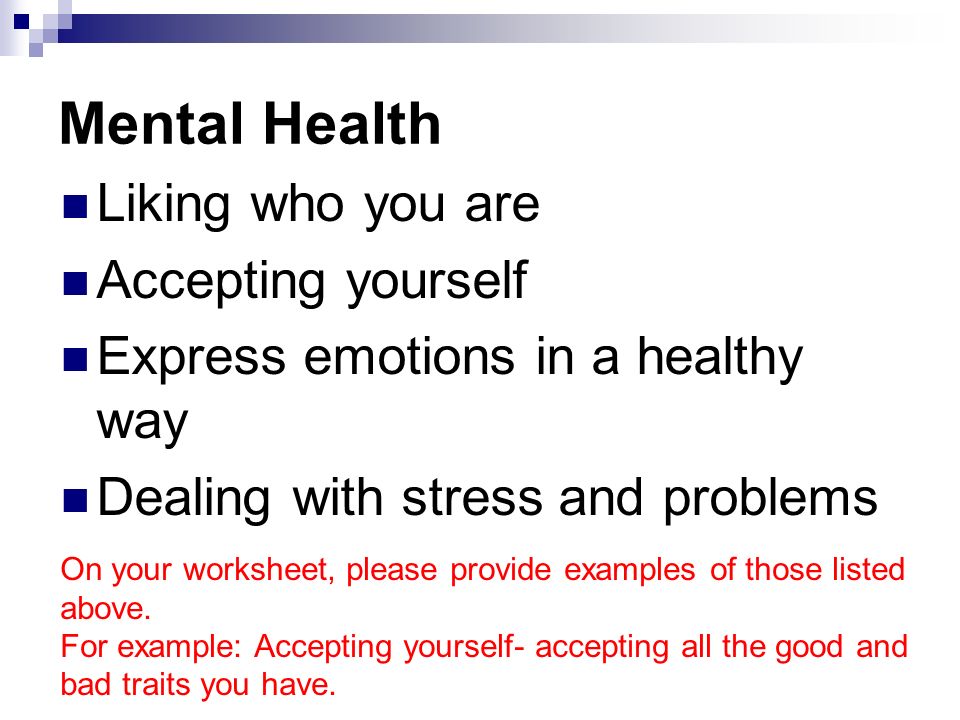 Mental Health

- Liking who you are
- Accepting yourself
- Express emotions in a healthy way
- Dealing with stress and problems

On your worksheet, please provide examples of those listed above.
For example: Accepting yourself- accepting all the good and bad traits you have.